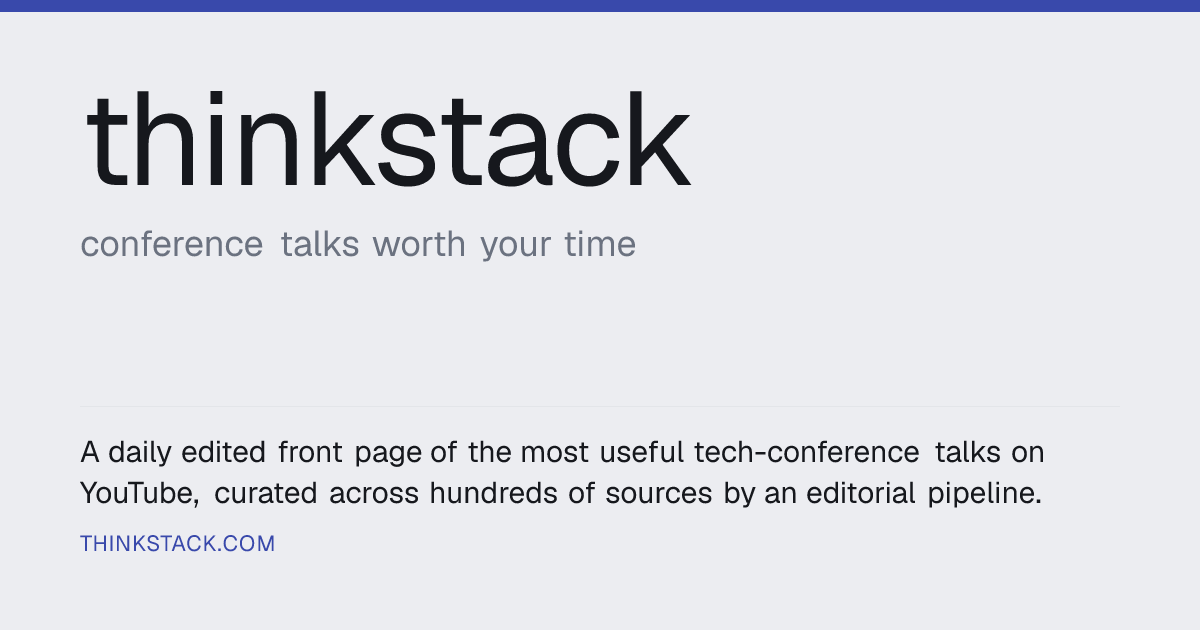 thinkstack

conference talks worth your time

A daily edited front page of the most useful tech-conference talks on YouTube, curated across hundreds of sources by an editorial pipeline.

THINKSTACK.COM